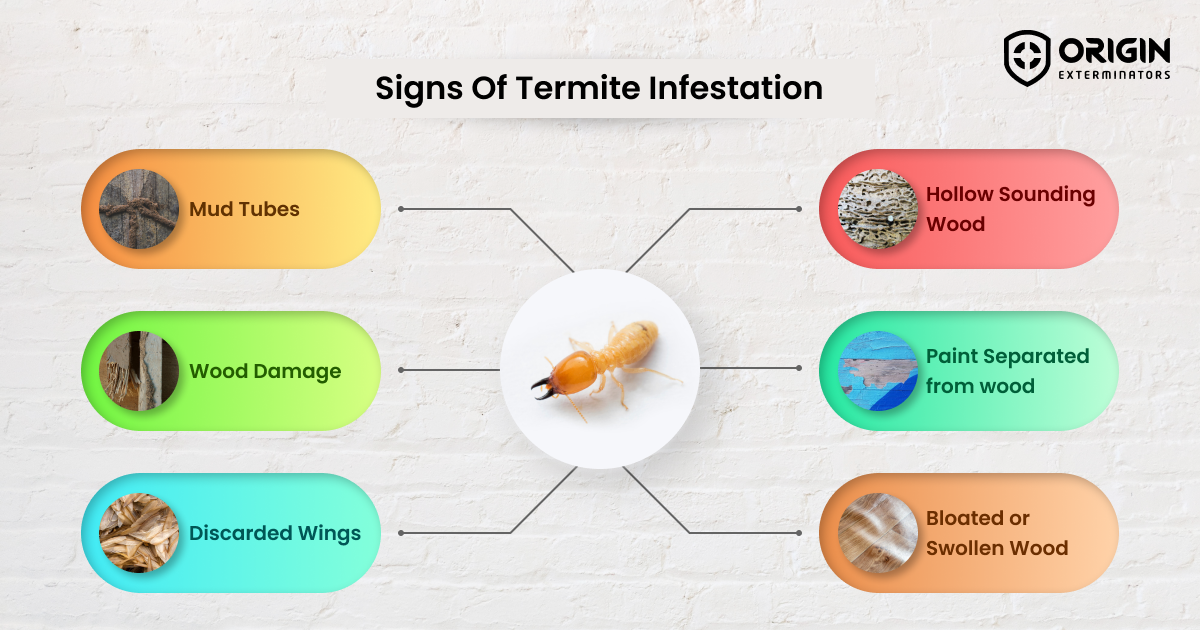 ORIGIN
EXTERMINATORS

Signs Of Termite Infestation

Mud Tubes

Wood Damage

Discarded Wings

Hollow Sounding Wood

Paint Separated from wood

Bloated or Swollen Wood